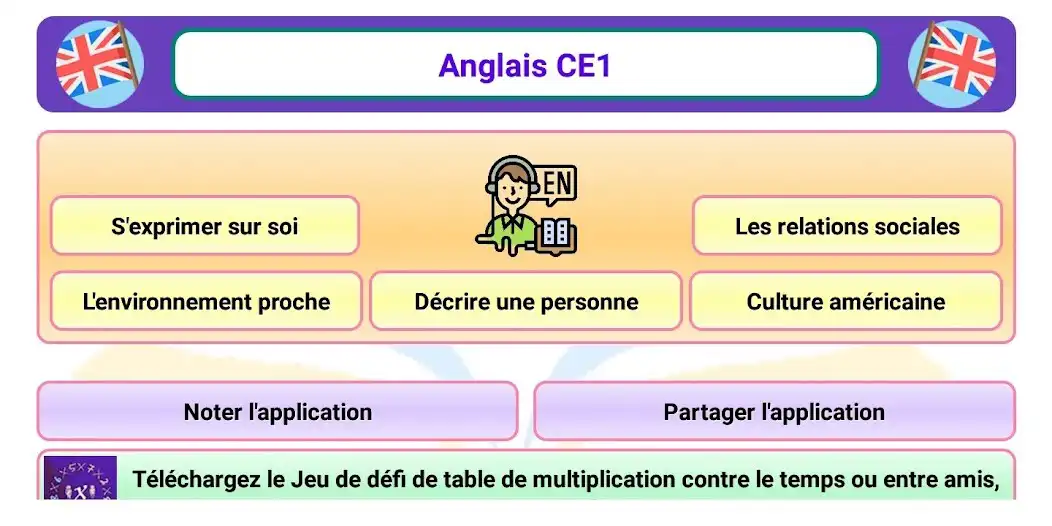 Anglais CE1

EN

S'exprimer sur soi

Les relations sociales

L'environnement proche

Décrire une personne

Culture américaine

Noter l'application

Partager l'application

Téléchargez le Jeu de défi de table de multiplication contre le temps ou entre amis,